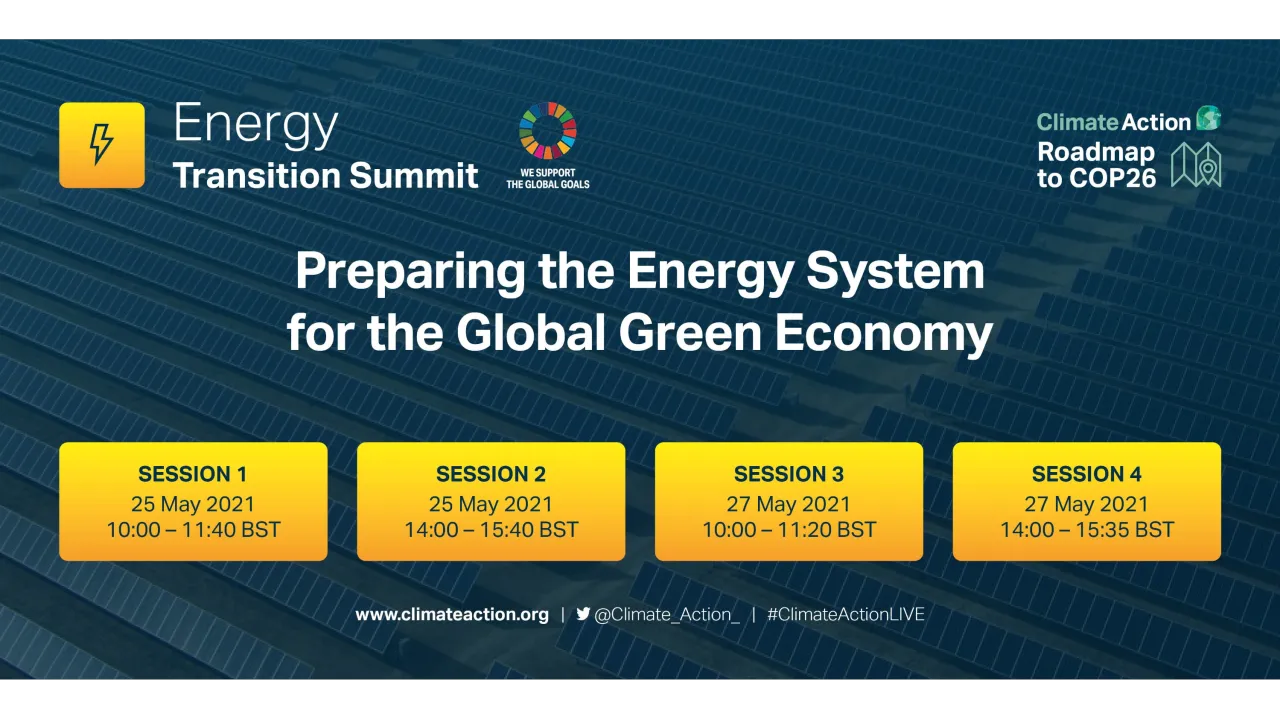 Energy
Transition Summit

WE SUPPORT
THE GLOBAL GOALS

Climate Action
Roadmap to COP26

Preparing the Energy System for the Global Green Economy

SESSION 1
25 May 2021
10:00 – 11:40 BST

SESSION 2
25 May 2021
14:00 – 15:40 BST

SESSION 3
27 May 2021
10:00 – 11:20 BST

SESSION 4
27 May 2021
14:00 – 15:35 BST

www.climateaction.org | @Climate_Action_ | #ClimateActionLIVE